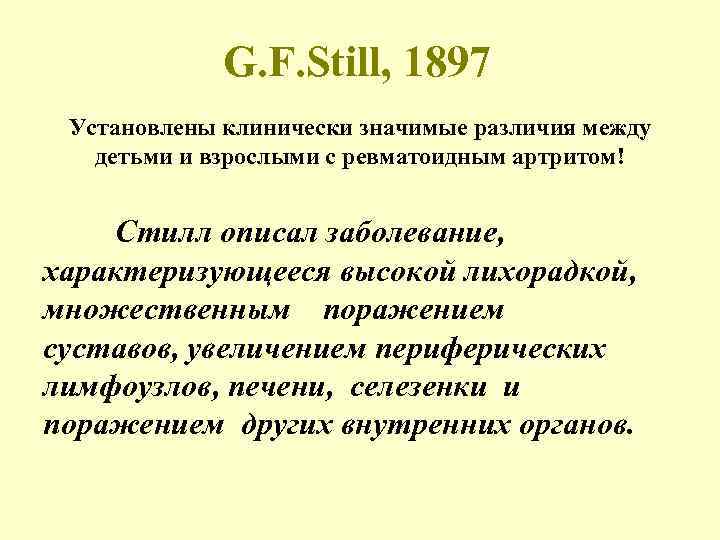 G.F.Still, 1897

Установлены клинически значимые различия между детьми и взрослыми с ревматоидным артритом!

Стилл описал заболевание, характеризующееся высокой лихорадкой, множественным поражением суставов, увеличением периферических лимфоузлов, печени, селезенки и поражением других внутренних органов.